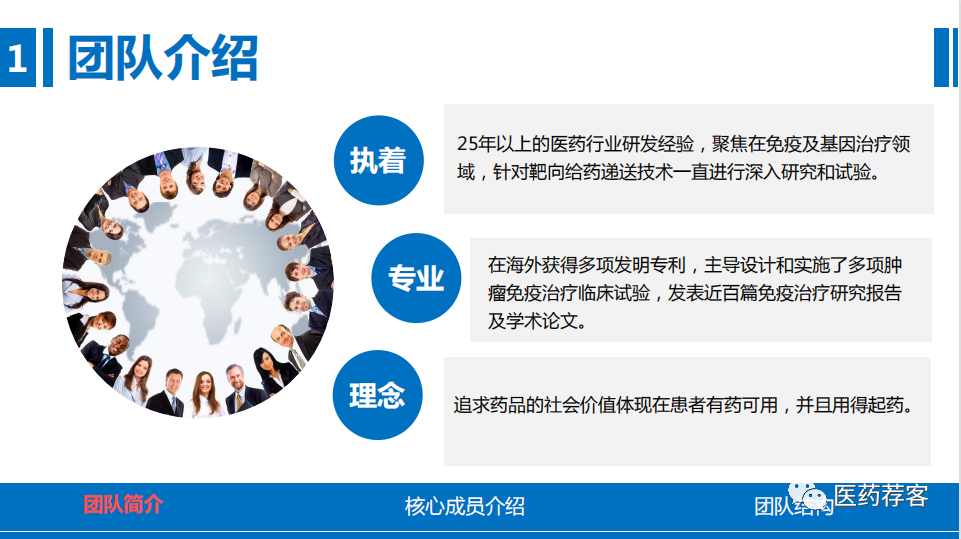 1 团队介绍

执着

25年以上的医药行业研发经验，聚焦在免疫及基因治疗领域，针对靶向给药递送技术一直进行深入研究和试验。

专业

在海外获得多项发明专利，主导设计和实施了多项肿瘤免疫治疗临床试验，发表近百篇免疫治疗研究报告及学术论文。

理念

追求药品的社会价值体现在患者有药可用，并且用得起药。

团队简介　核心成员介绍　团队结构

医药荐客